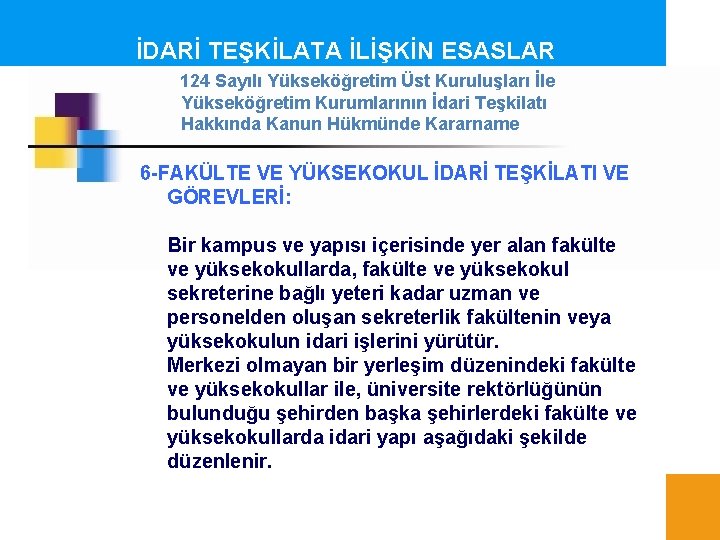 İDARİ TEŞKİLATA İLİŞKİN ESASLAR

124 Sayılı Yükseköğretim Üst Kuruluşları İle Yükseköğretim Kurumlarının İdari Teşkilatı Hakkında Kanun Hükmünde Kararname

6-FAKÜLTE VE YÜKSEKOKUL İDARİ TEŞKİLATI VE GÖREVLERİ:

Bir kampus ve yapısı içerisinde yer alan fakülte ve yüksekokullarda, fakülte ve yüksekokul sekreterine bağlı yeteri kadar uzman ve personelden oluşan sekreterlik fakültenin veya yüksekokulun idari işlerini yürütür.
Merkezi olmayan bir yerleşim düzenindeki fakülte ve yüksekokullar ile, üniversite rektörlüğünün bulunduğu şehirden başka şehirlerdeki fakülte ve yüksekokullarda idari yapı aşağıdaki şekilde düzenlenir.